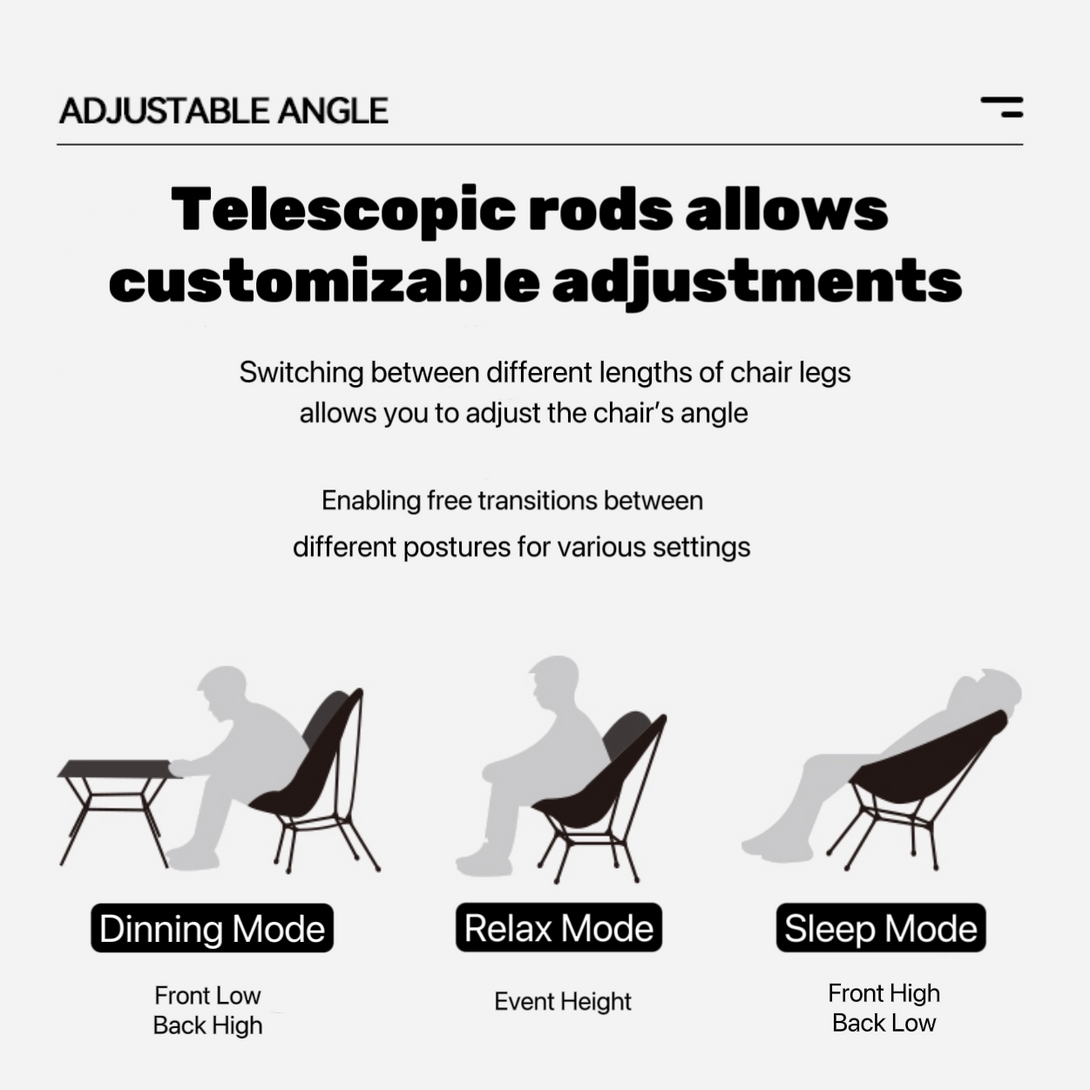 ADJUSTABLE ANGLE

Telescopic rods allows customizable adjustments

Switching between different lengths of chair legs allows you to adjust the chair's angle

Enabling free transitions between different postures for various settings

Dinning Mode

Front Low
Back High

Relax Mode

Event Height

Sleep Mode

Front High
Back Low